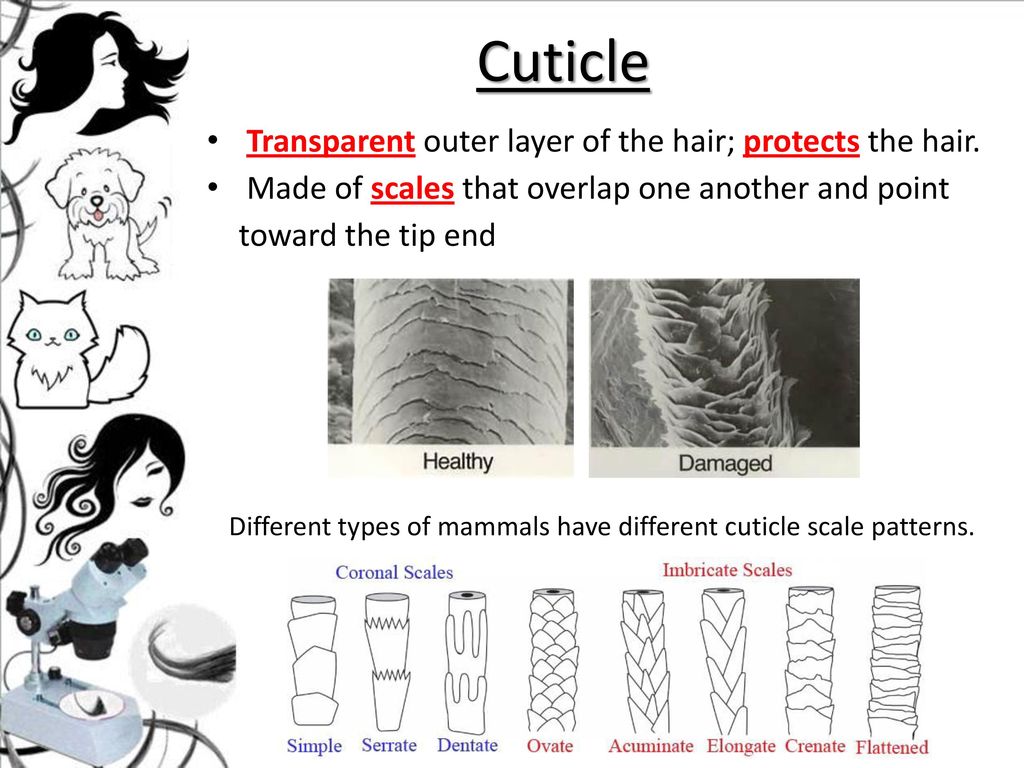 Cuticle

• Transparent outer layer of the hair; protects the hair.
• Made of scales that overlap one another and point toward the tip end

Healthy

Damaged

Different types of mammals have different cuticle scale patterns.

Coronal Scales

Imbricate Scales

Simple Serrate Dentate Ovate Acuminate Elongate Crenate Flattened